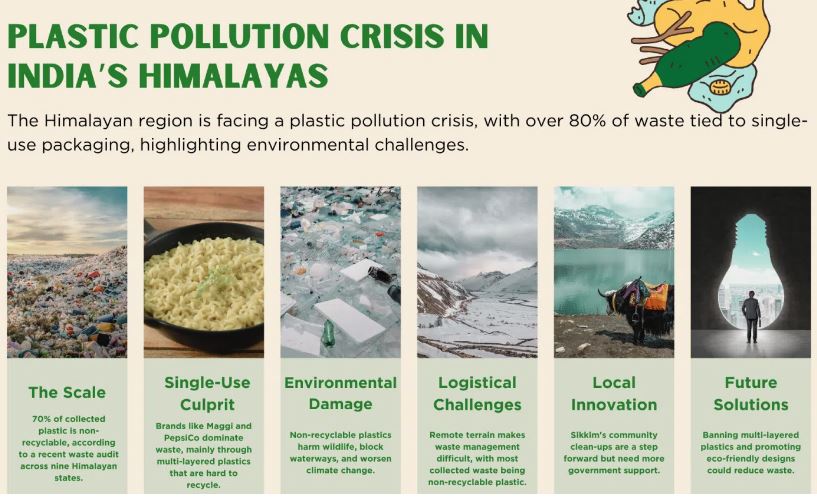 PLASTIC POLLUTION CRISIS IN INDIA'S HIMALAYAS

The Himalayan region is facing a plastic pollution crisis, with over 80% of waste tied to single-use packaging, highlighting environmental challenges.

The Scale

70% of collected plastic is non-recyclable, according to a recent waste audit across nine Himalayan states.

Single-Use Culprit

Brands like Maggi and PepsiCo dominate waste, mainly through multi-layered plastics that are hard to recycle.

Environmental Damage

Non-recyclable plastics harm wildlife, block waterways, and worsen climate change.

Logistical Challenges

Remote terrain makes waste management difficult, with most collected waste being non-recyclable plastic.

Local Innovation

Sikkim's community clean-ups are a step forward but need more government support.

Future Solutions

Banning multi-layered plastics and promoting eco-friendly designs could reduce waste.